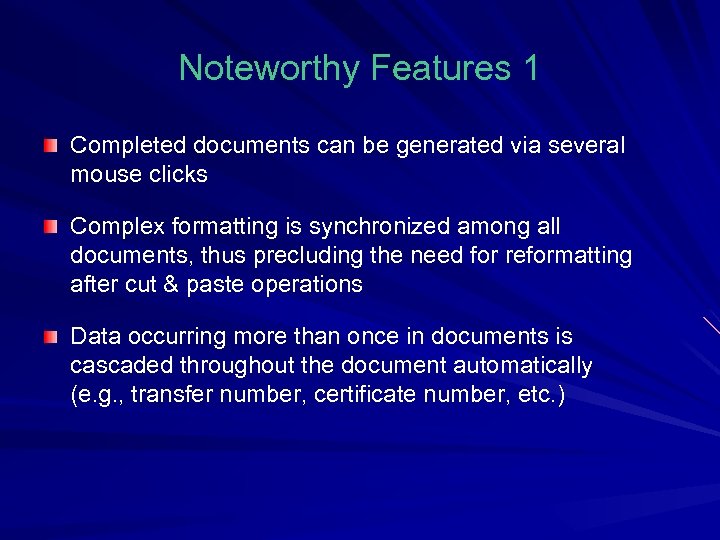 Noteworthy Features 1

Completed documents can be generated via several mouse clicks

Complex formatting is synchronized among all documents, thus precluding the need for reformatting after cut & paste operations

Data occurring more than once in documents is cascaded throughout the document automatically (e.g., transfer number, certificate number, etc.)